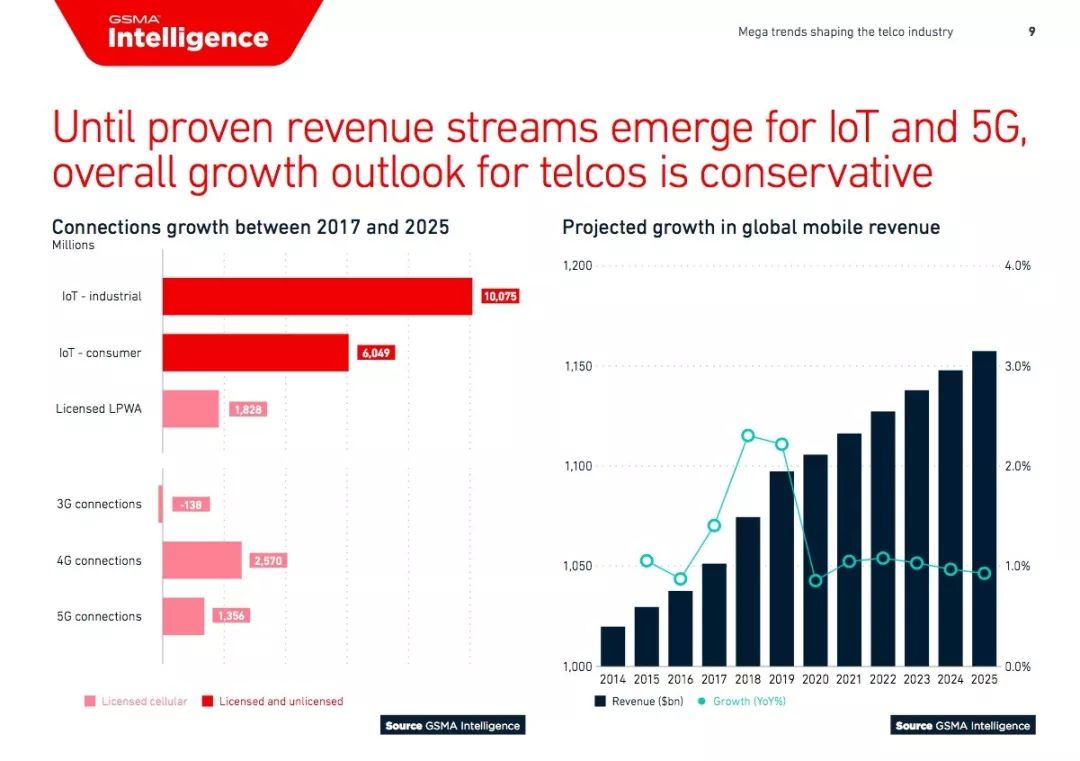 GSMA Intelligence

Mega trends shaping the telco industry 9

Until proven revenue streams emerge for IoT and 5G, overall growth outlook for telcos is conservative

Connections growth between 2017 and 2025
Millions

IoT - industrial 10,075
IoT - consumer 6,049
Licensed LPWA 1,828
3G connections -138
4G connections 2,570
5G connections 1,356

Licensed cellular Licensed and unlicensed

Source GSMA Intelligence

Projected growth in global mobile revenue

1,200 1,150 1,100 1,050 1,000
4.0% 3.0% 2.0% 1.0% 0.0%

2014 2015 2016 2017 2018 2019 2020 2021 2022 2023 2024 2025

Revenue ($bn) Growth (YoY%)

Source GSMA Intelligence